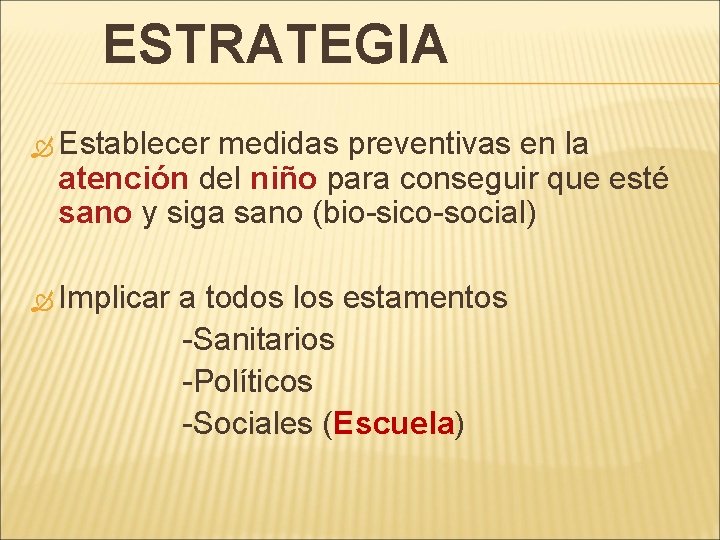 ESTRATEGIA

Establecer medidas preventivas en la atención del niño para conseguir que esté sano y siga sano (bio-sico-social)

Implicar a todos los estamentos
-Sanitarios
-Políticos
-Sociales (Escuela)